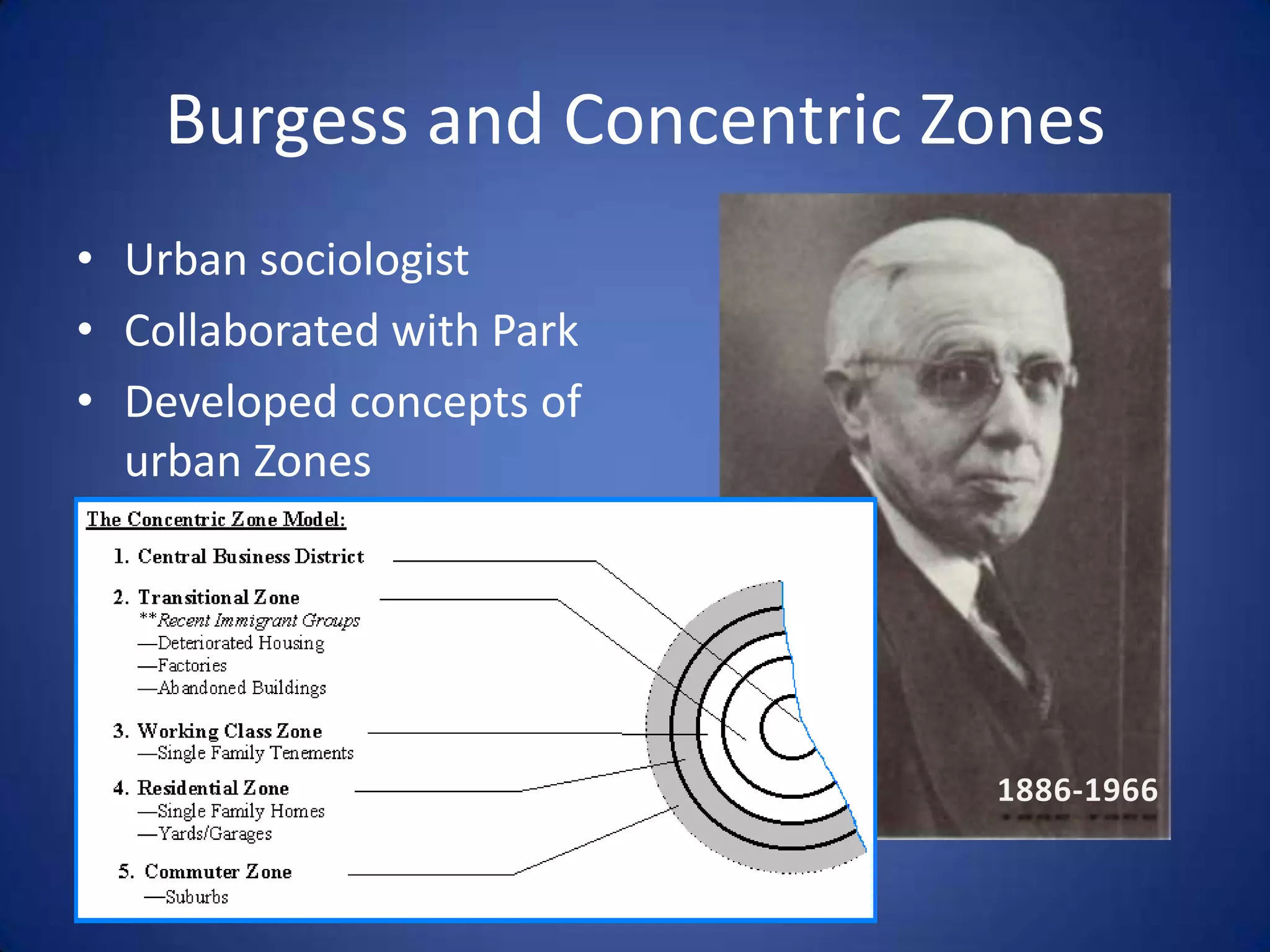 Burgess and Concentric Zones

• Urban sociologist
• Collaborated with Park
• Developed concepts of urban Zones

The Concentric Zone Model:

1. Central Business District

2. Transitional Zone
**Recent Immigrant Groups
—Deteriorated Housing
—Factories
—Abandoned Buildings

3. Working Class Zone
—Single Family Tenements

4. Residential Zone
—Single Family Homes
—Yards/Garages

5. Commuter Zone
—Suburbs

1886-1966